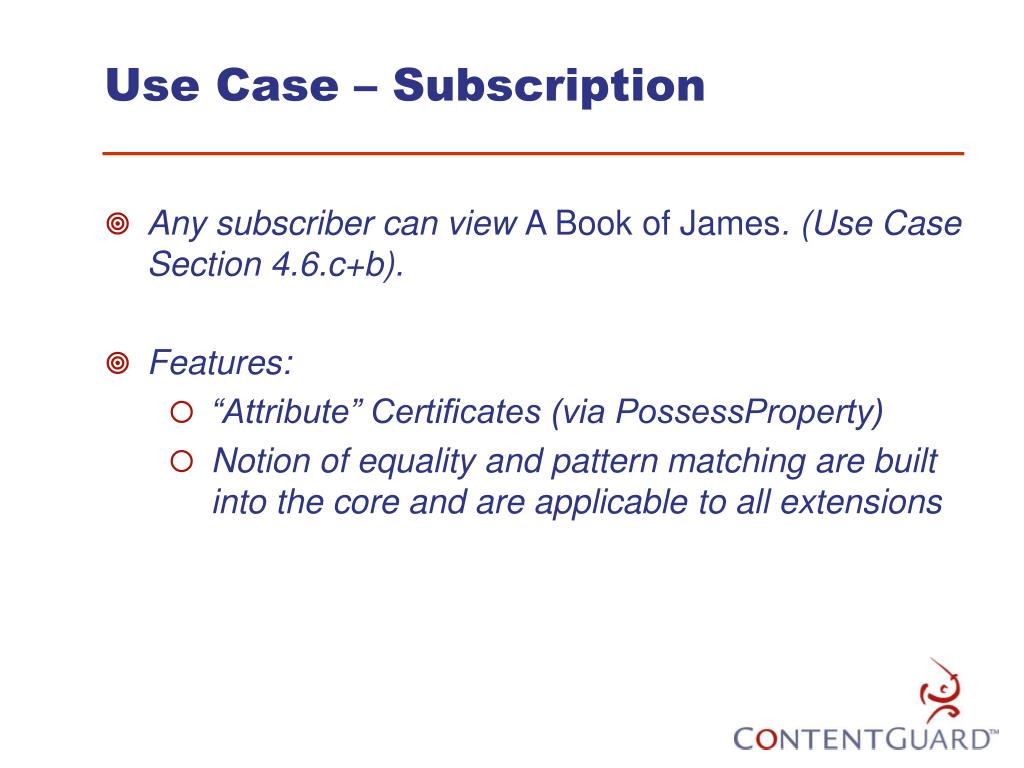 Use Case – Subscription

Any subscriber can view A Book of James. (Use Case Section 4.6.c+b).

Features:

“Attribute” Certificates (via PossessProperty)

Notion of equality and pattern matching are built into the core and are applicable to all extensions

CONTENTGUARD™